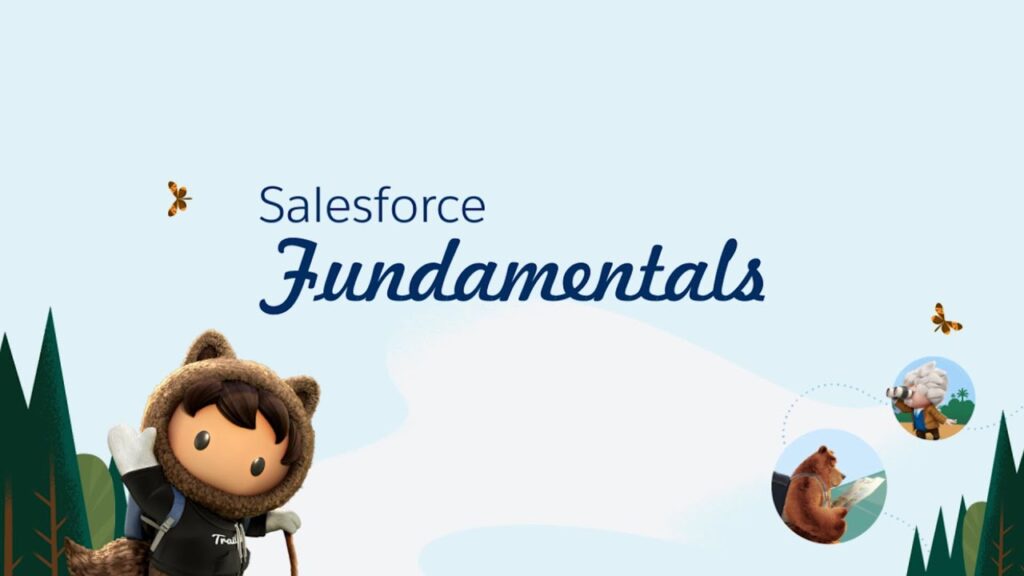 Salesforce
Fundamentals

Trail